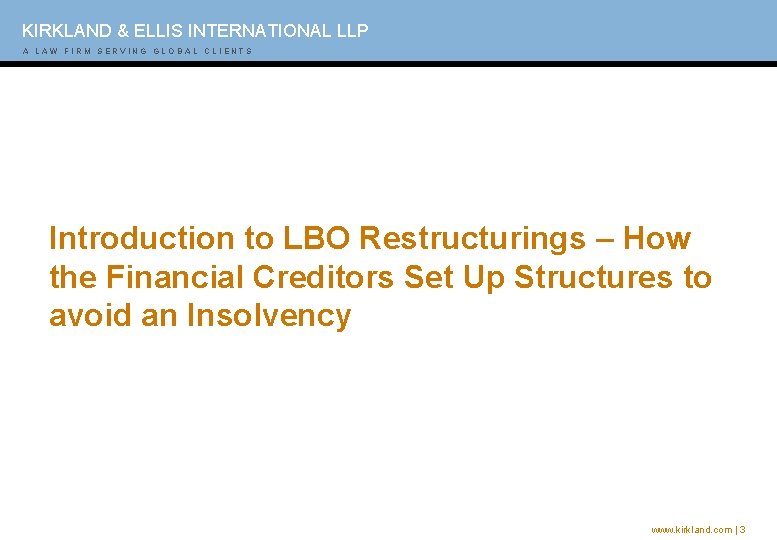 KIRKLAND & ELLIS INTERNATIONAL LLP
A LAW FIRM SERVING GLOBAL CLIENTS

Introduction to LBO Restructurings – How the Financial Creditors Set Up Structures to avoid an Insolvency

www.kirkland.com | 3